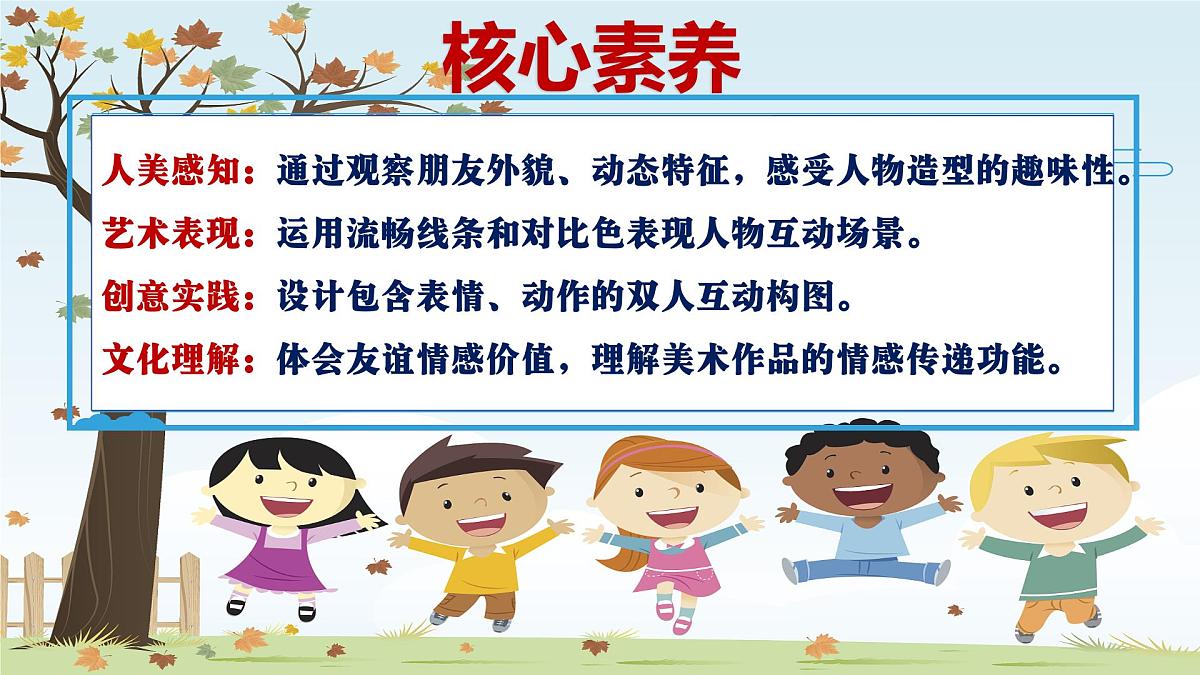 核心素养

人美感知：通过观察朋友外貌、动态特征，感受人物造型的趣味性。

艺术表现：运用流畅线条和对比色表现人物互动场景。

创意实践：设计包含表情、动作的双人互动构图。

文化理解：体会友谊情感价值，理解美术作品的情感传递功能。